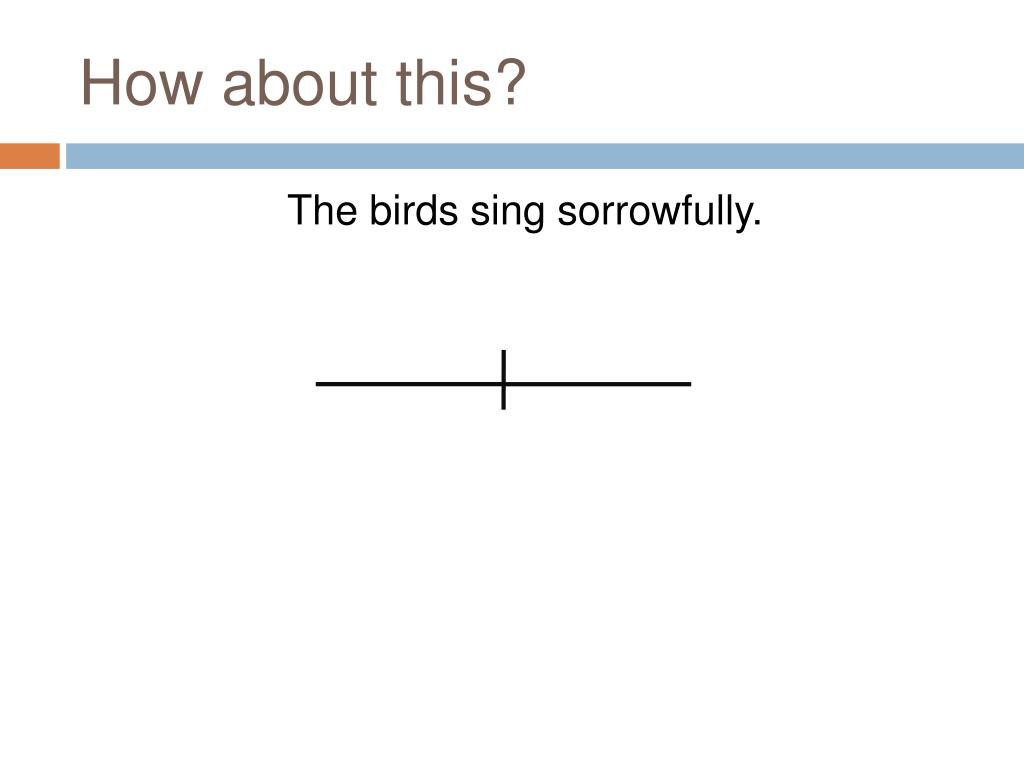 How about this?

The birds sing sorrowfully.